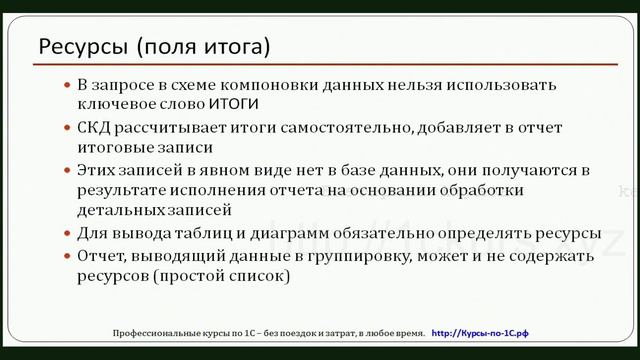 Ресурсы (поля итога)

• В запросе в схеме компоновки данных нельзя использовать ключевое слово ИТОГИ
• СКД рассчитывает итоги самостоятельно, добавляет в отчет итоговые записи
• Этих записей в явном виде нет в базе данных, они получаются в результате исполнения отчета на основании обработки детальных записей
• Для вывода таблиц и диаграмм обязательно определять ресурсы
• Отчет, выводящий данные в группировку, может и не содержать ресурсов (простой список)

Профессиональные курсы по 1С – без поездок и затрат, в любое время. http://Курсы-по-1С.рф